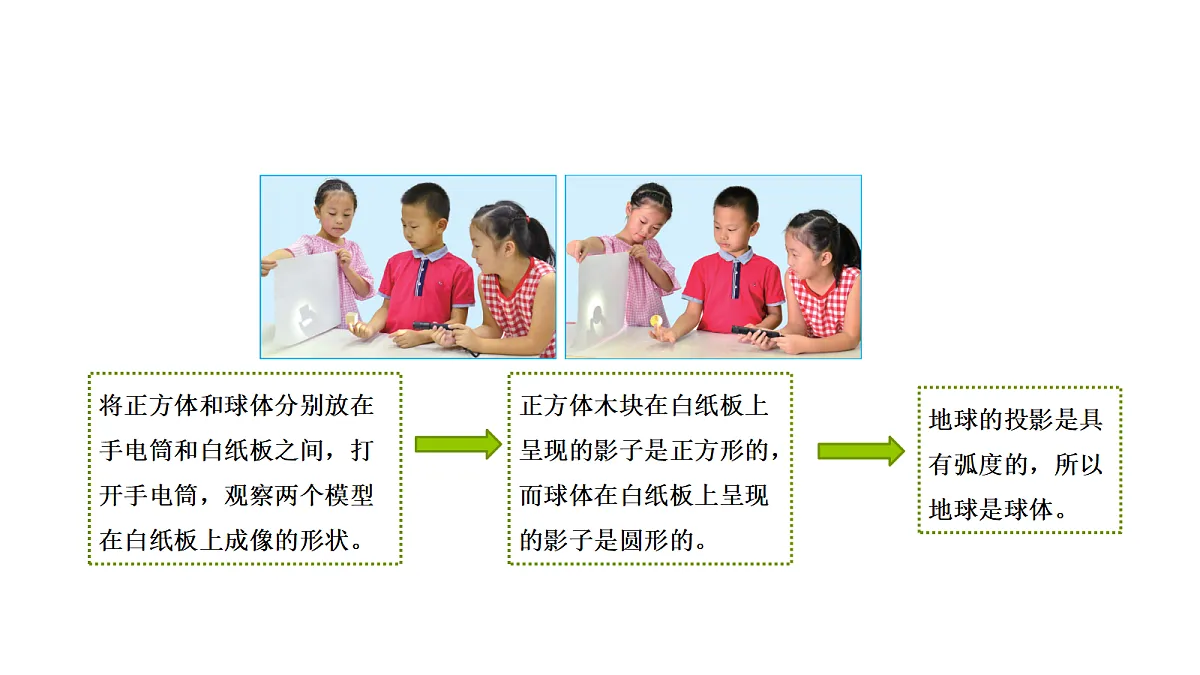 将正方体和球体分别放在手电筒和白纸板之间，打开手电筒，观察两个模型在白纸板上成像的形状。

正方体木块在白纸板上呈现的影子是正方形的，而球体在白纸板上呈现的影子是圆形的。

地球的投影是具有弧度的，所以地球是球体。